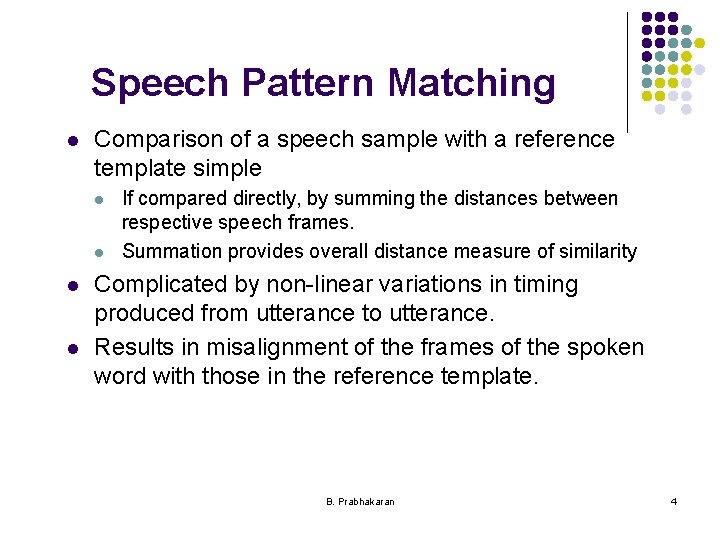 Speech Pattern Matching

- Comparison of a speech sample with a reference template simple
  - If compared directly, by summing the distances between respective speech frames.
  - Summation provides overall distance measure of similarity
- Complicated by non-linear variations in timing produced from utterance to utterance.
- Results in misalignment of the frames of the spoken word with those in the reference template.

B. Prabhakaran

4